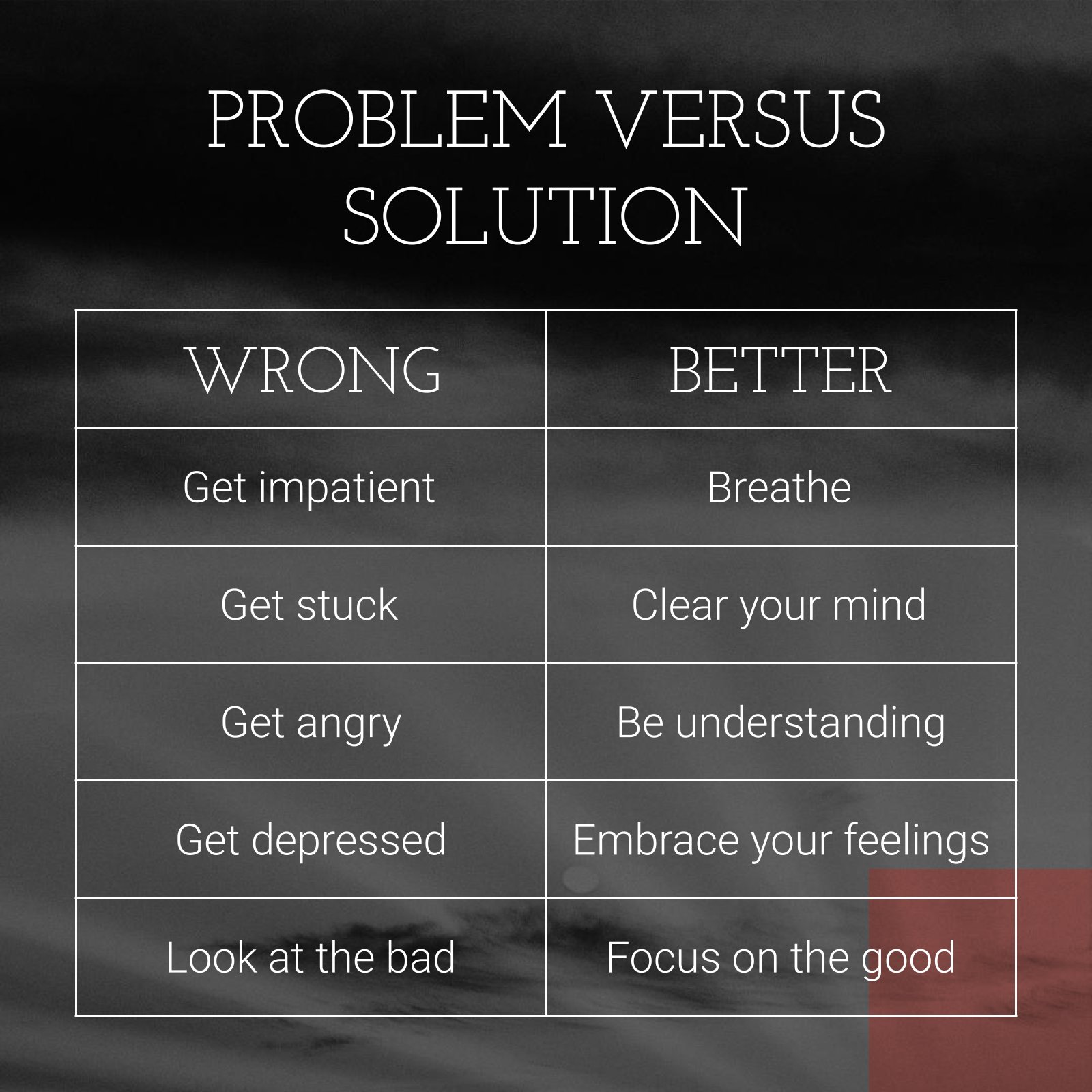 PROBLEM VERSUS SOLUTION

| WRONG | BETTER |
|---|---|
| Get impatient | Breathe |
| Get stuck | Clear your mind |
| Get angry | Be understanding |
| Get depressed | Embrace your feelings |
| Look at the bad | Focus on the good |